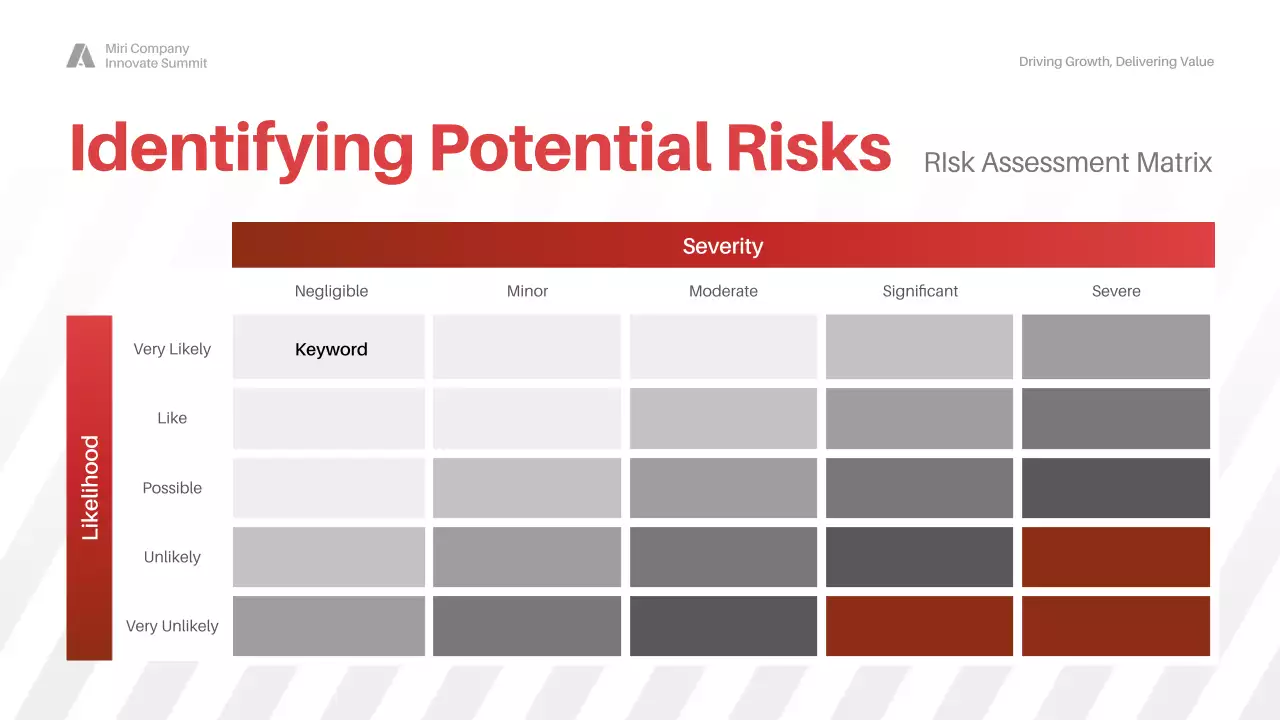 Miri Company
Innovate Summit

Driving Growth, Delivering Value

Identifying Potential Risks

RIsk Assessment Matrix

Severity

Likelihood

| | Negligible | Minor | Moderate | Significant | Severe |
|---|---|---|---|---|---|
| Very Likely | Keyword | | | | |
| Like | | | | | |
| Possible | | | | | |
| Unlikely | | | | | |
| Very Unlikely | | | | | |